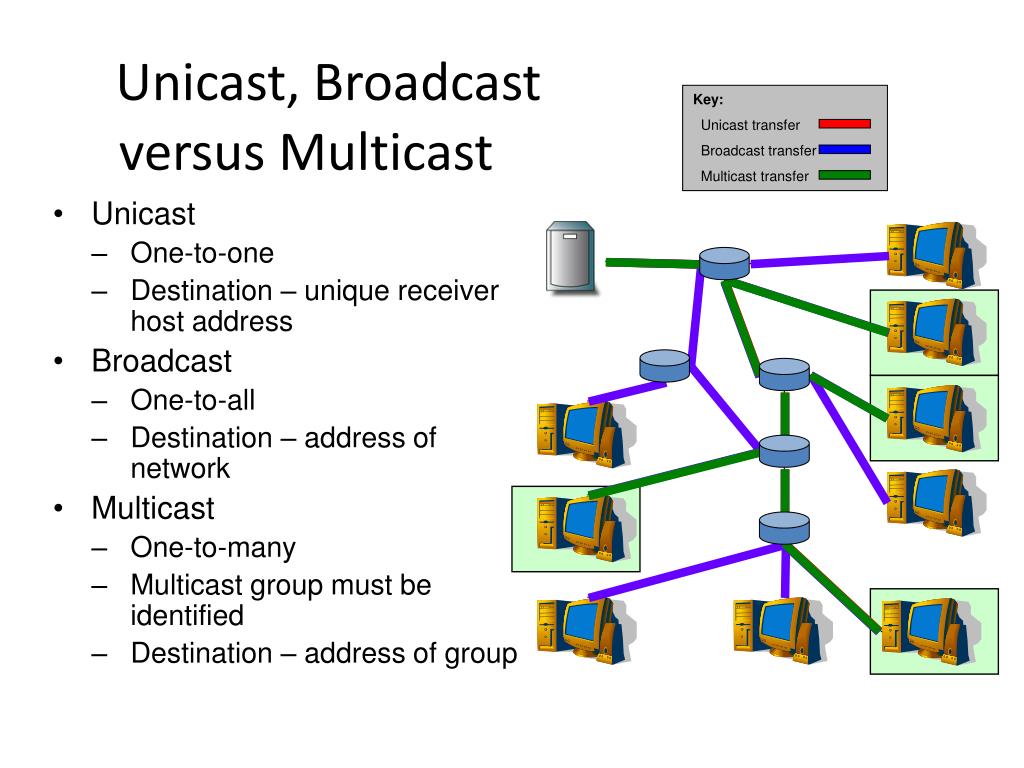 Unicast, Broadcast versus Multicast

Key:
Unicast transfer
Broadcast transfer
Multicast transfer

• Unicast
– One-to-one
– Destination – unique receiver host address
• Broadcast
– One-to-all
– Destination – address of network
• Multicast
– One-to-many
– Multicast group must be identified
– Destination – address of group